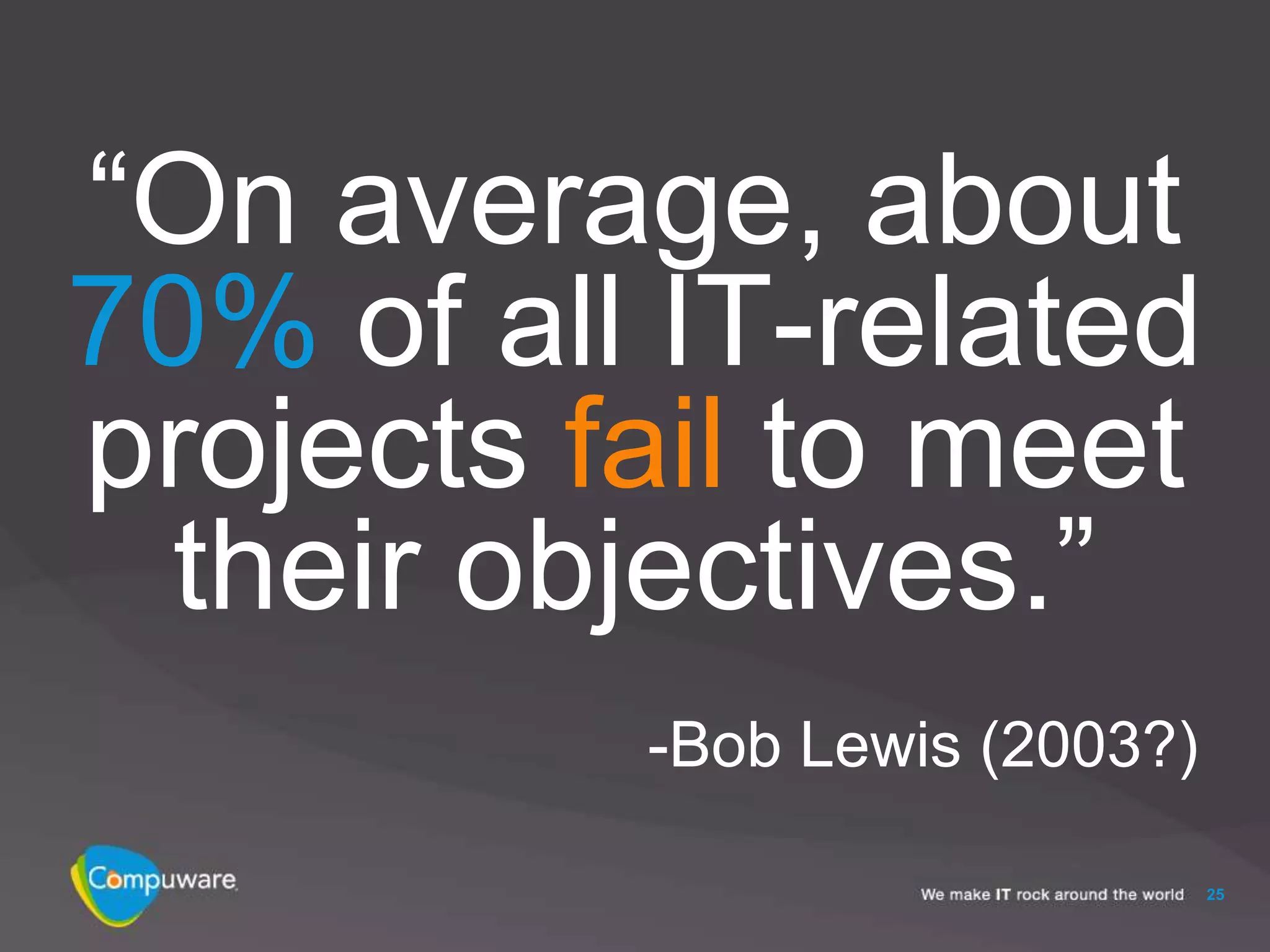 “On average, about 70% of all IT-related projects fail to meet their objectives.”

-Bob Lewis (2003?)

Compuware

We make IT rock around the world 25